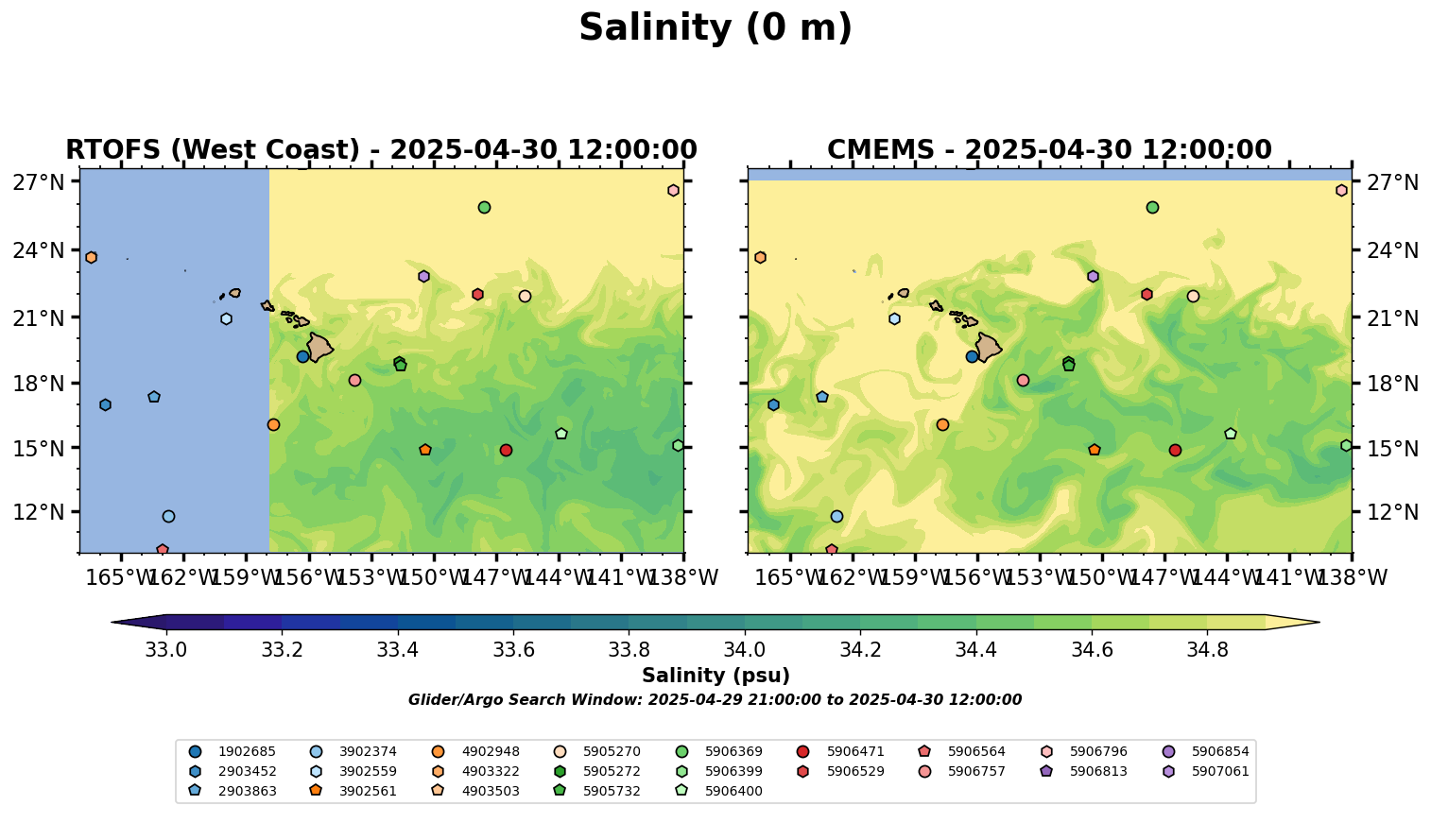 Salinity (0 m)

RTOFS (West Coast) - 2025-04-30 12:00:00

27°N
24°N
21°N
18°N
15°N
12°N

165°W 162°W 159°W 156°W 153°W 150°W 147°W 144°W 141°W 138°W

CMEMS - 2025-04-30 12:00:00

27°N
24°N
21°N
18°N
15°N
12°N

165°W 162°W 159°W 156°W 153°W 150°W 147°W 144°W 141°W 138°W

33.0 33.2 33.4 33.6 33.8 34.0 34.2 34.4 34.6 34.8

Salinity (psu)

Glider/Argo Search Window: 2025-04-29 21:00:00 to 2025-04-30 12:00:00

1902685
2903452
2903863
3902374
3902559
3902561
4902948
4903322
4903503
5905270
5905272
5905732
5906369
5906399
5906400
5906471
5906529
5906564
5906757
5906796
5906813
5906854
5907061